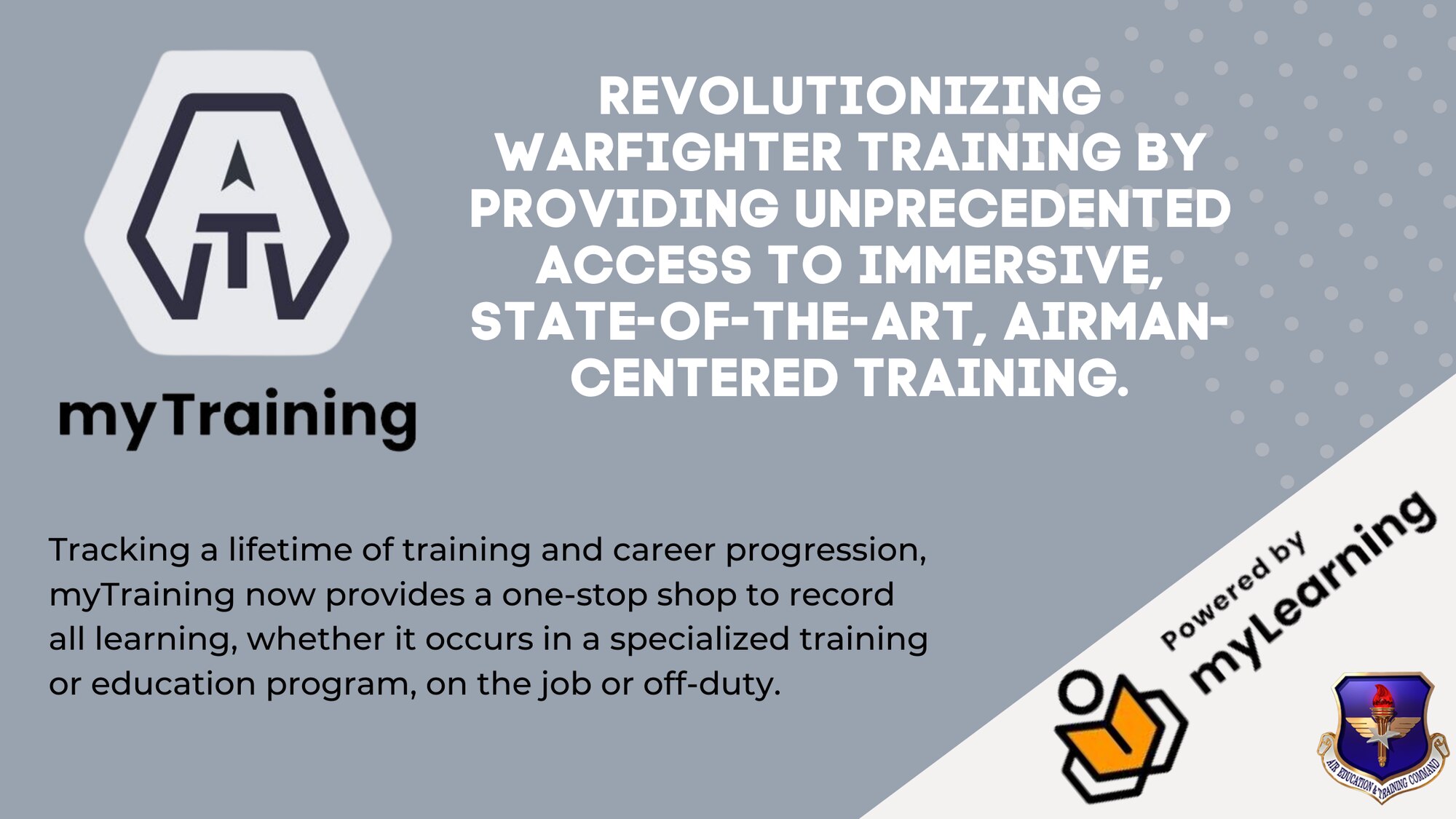 myTraining

REVOLUTIONIZING WARFIGHTER TRAINING BY PROVIDING UNPRECEDENTED ACCESS TO IMMERSIVE, STATE-OF-THE-ART, AIRMAN-CENTERED TRAINING.

Tracking a lifetime of training and career progression, myTraining now provides a one-stop shop to record all learning, whether it occurs in a specialized training or education program, on the job or off-duty.

Powered by myLearning

AIR EDUCATION & TRAINING COMMAND